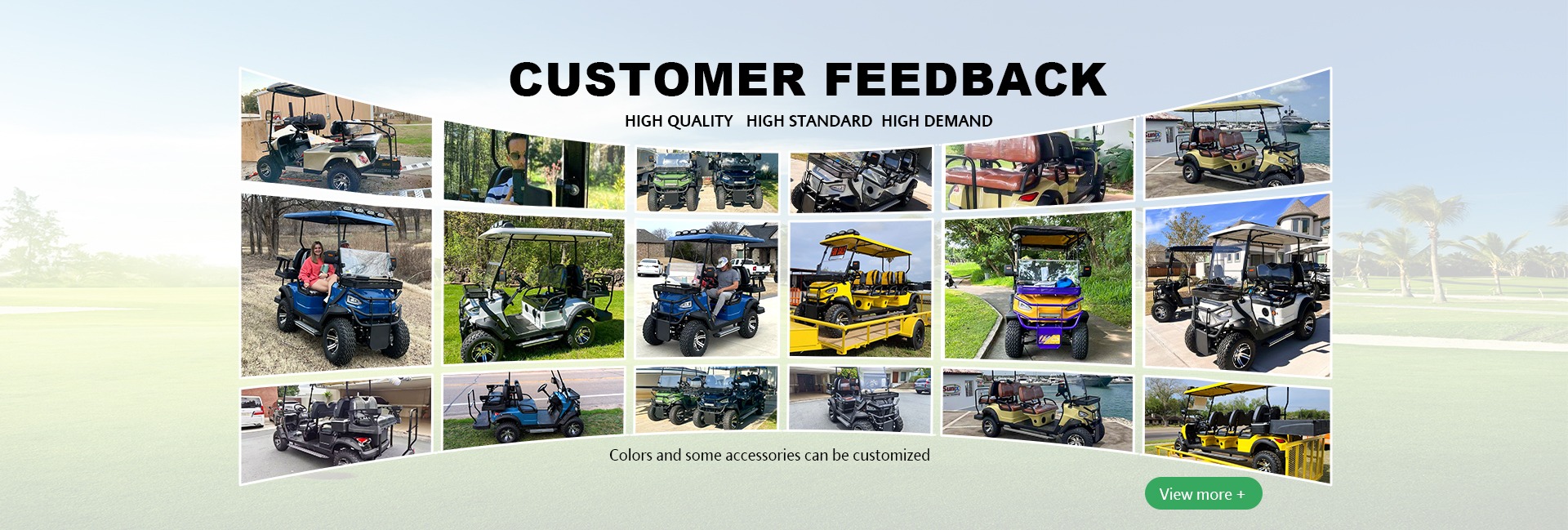 CUSTOMER FEEDBACK

HIGH QUALITY HIGH STANDARD HIGH DEMAND

Colors and some accessories can be customized

View more +